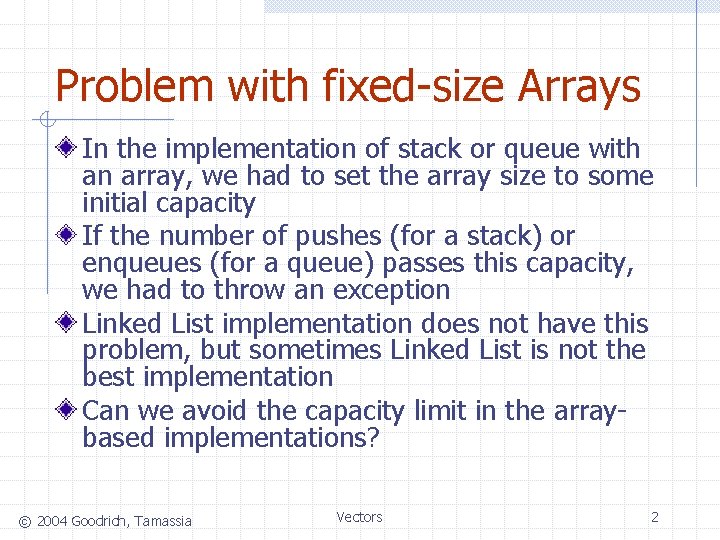 Problem with fixed-size Arrays

In the implementation of stack or queue with an array, we had to set the array size to some initial capacity

If the number of pushes (for a stack) or enqueues (for a queue) passes this capacity, we had to throw an exception

Linked List implementation does not have this problem, but sometimes Linked List is not the best implementation

Can we avoid the capacity limit in the array-based implementations?

© 2004 Goodrich, Tamassia

Vectors

2